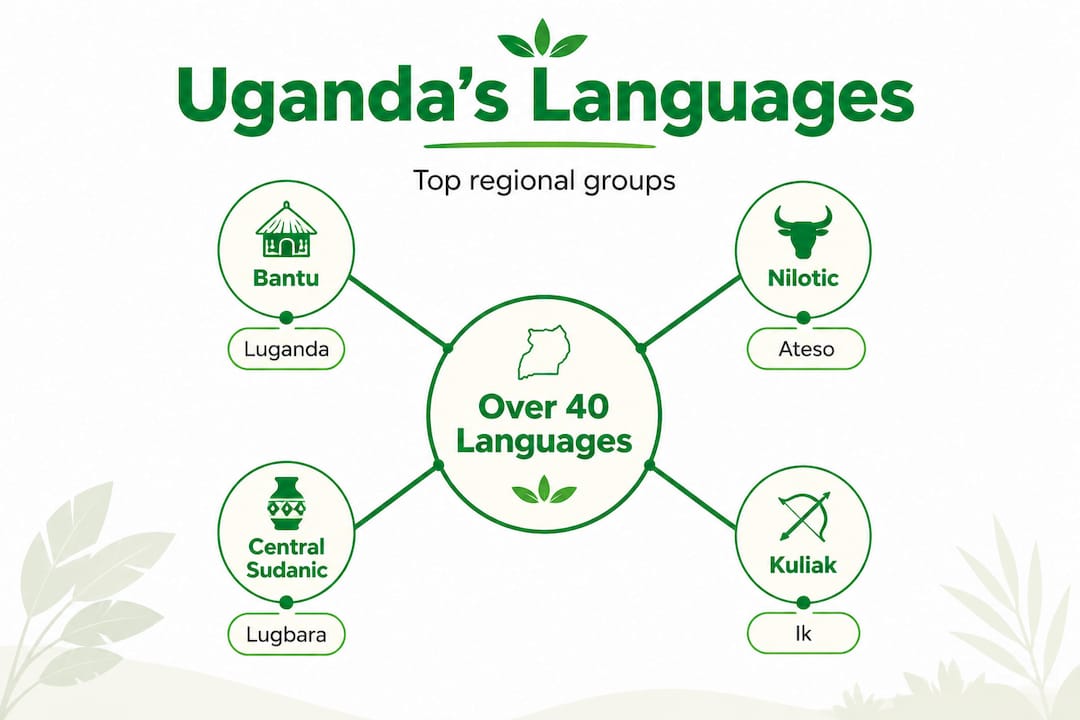 Uganda's Languages

Top regional groups

Bantu

Luganda

Nilotic

Ateso

Over 40 Languages

Central Sudanic

Lugbara

Kuliak

Ik